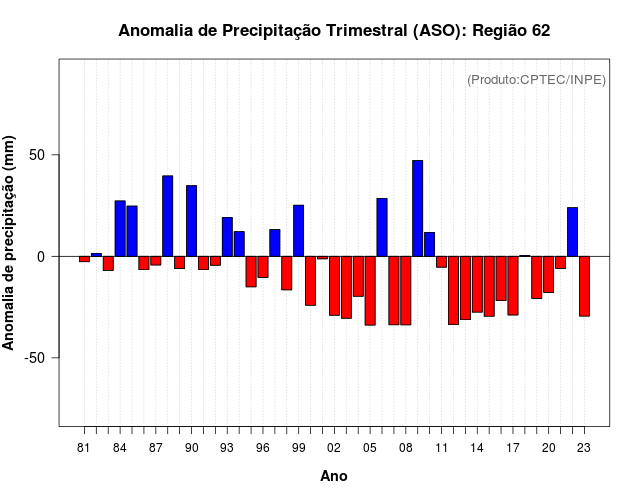 Anomalia de Precipitação Trimestral (ASO): Região 62

(Produto:CPTEC/INPE)

Anomalia de precipitação (mm)

50
0
-50

81 84 87 90 93 96 99 02 05 08 11 14 17 20 23

Ano